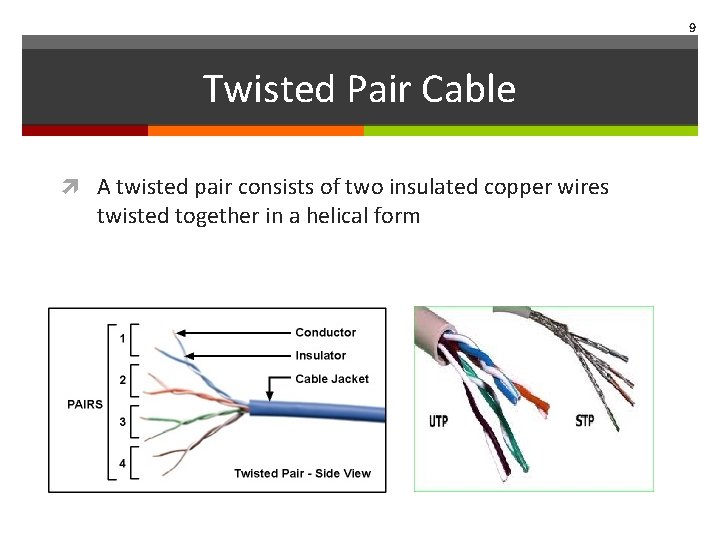 9

Twisted Pair Cable

A twisted pair consists of two insulated copper wires twisted together in a helical form

PAIRS
1
2
3
4
Conductor
Insulator
Cable Jacket
Twisted Pair - Side View

UTP
STP